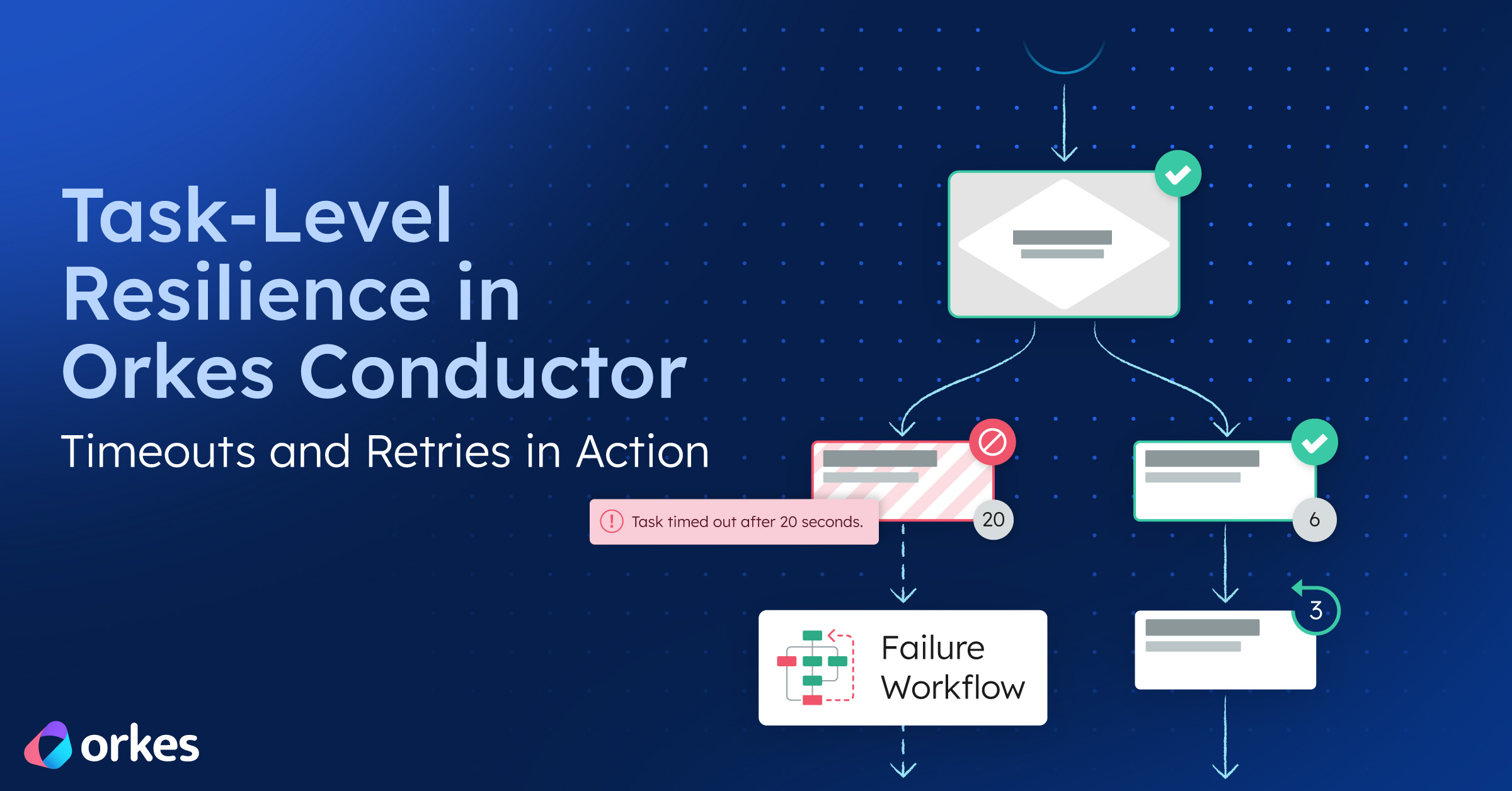 Task-Level Resilience in Orkes Conductor

Timeouts and Retries in Action

Task timed out after 20 seconds.

20

6

3

Failure Workflow

orkes